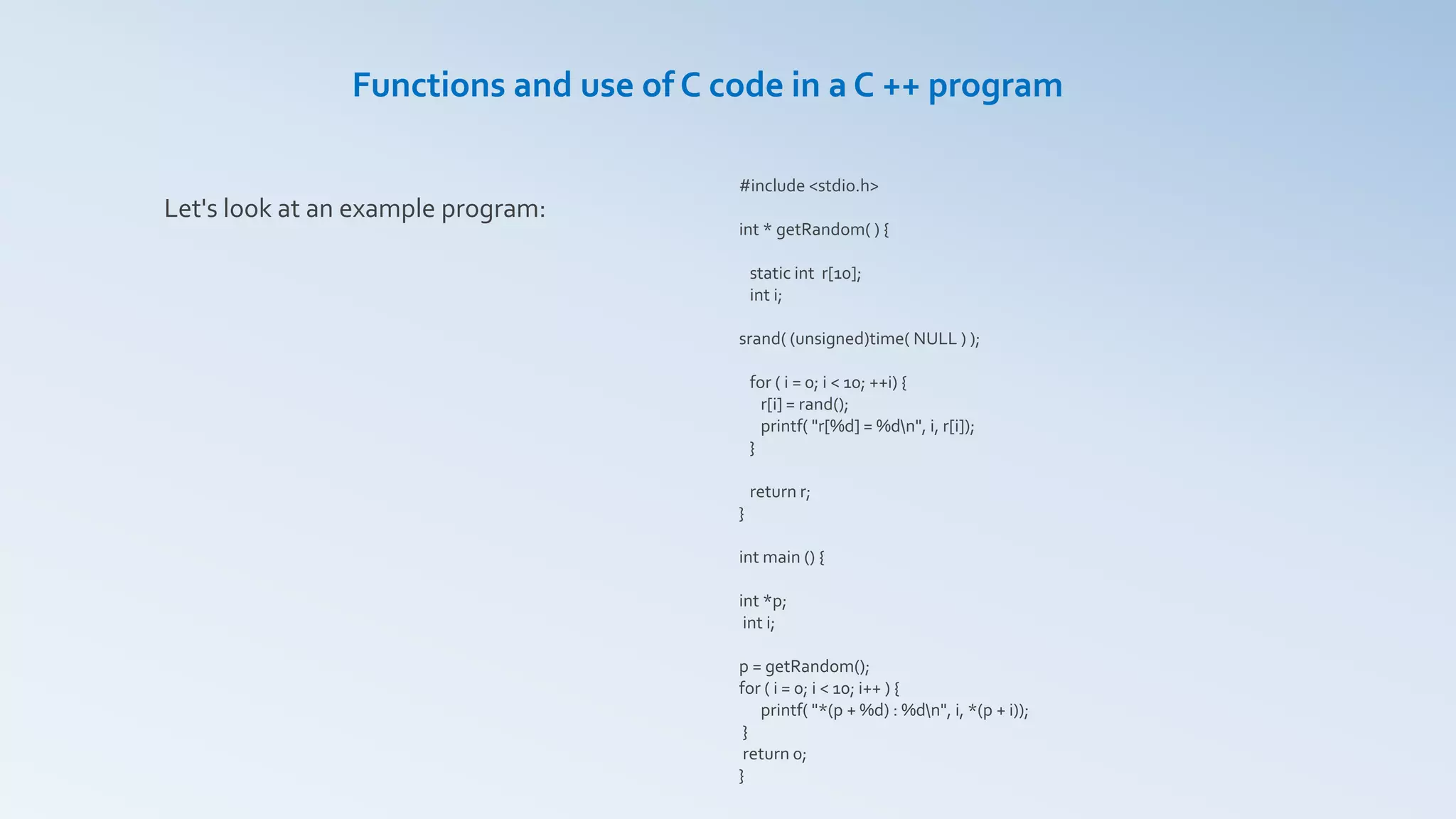 Functions and use of C code in a C ++ program

Let's look at an example program:

#include <stdio.h>

int * getRandom( ) {

  static int  r[10];
  int i;

srand( (unsigned)time( NULL ) );

  for ( i = 0; i < 10; ++i) {
    r[i] = rand();
    printf( "r[%d] = %d\n", i, r[i]);
  }

  return r;
}

int main () {

int *p;
 int i;

p = getRandom();
for ( i = 0; i < 10; i++ ) {
    printf( "*(p + %d) : %d\n", i, *(p + i));
 }
 return 0;
}